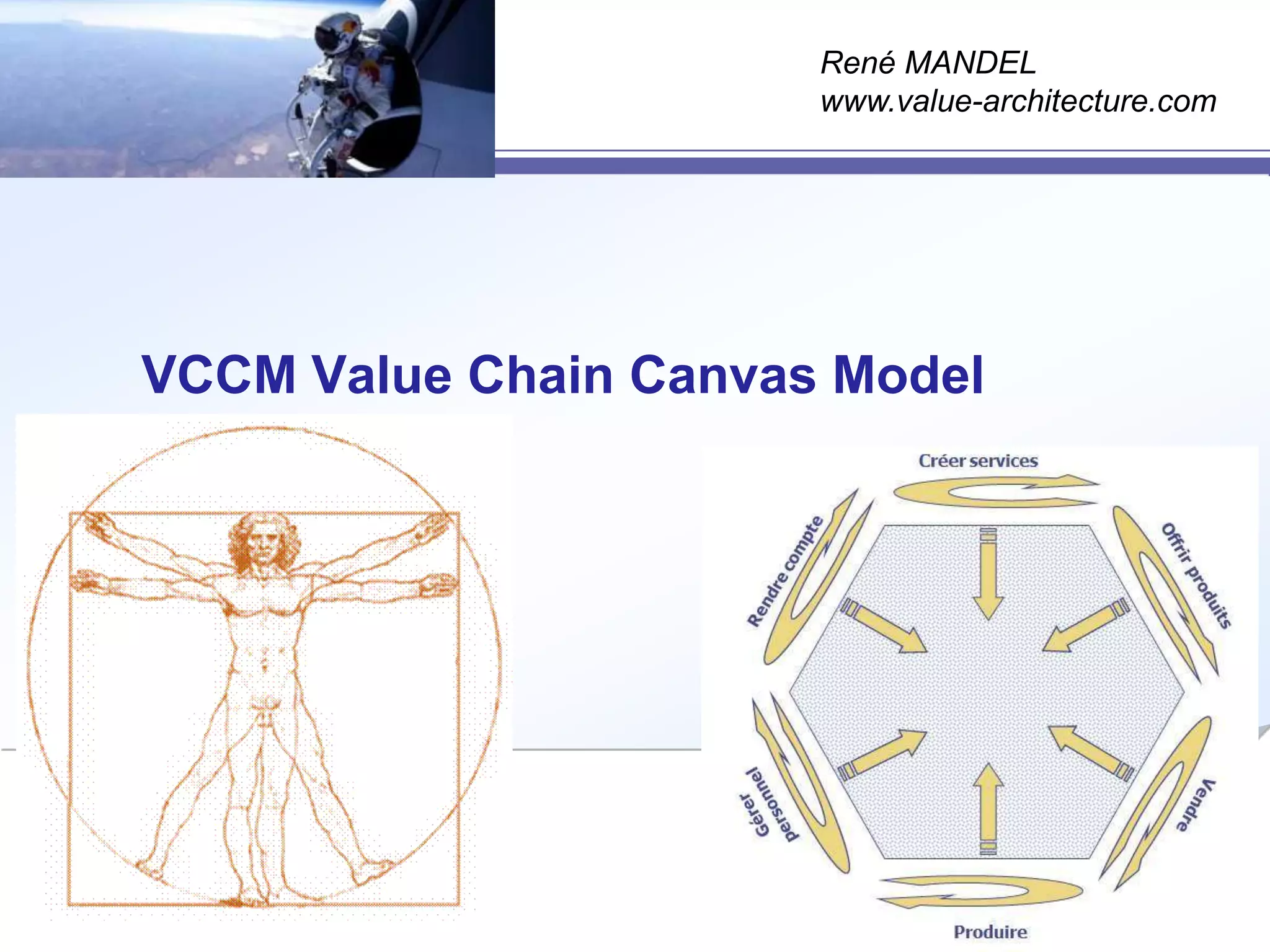 René MANDEL
www.value-architecture.com

VCCM Value Chain Canvas Model

Créer services

Offrir produits

Vendre

Produire

Gérer personnel

Rendre compte